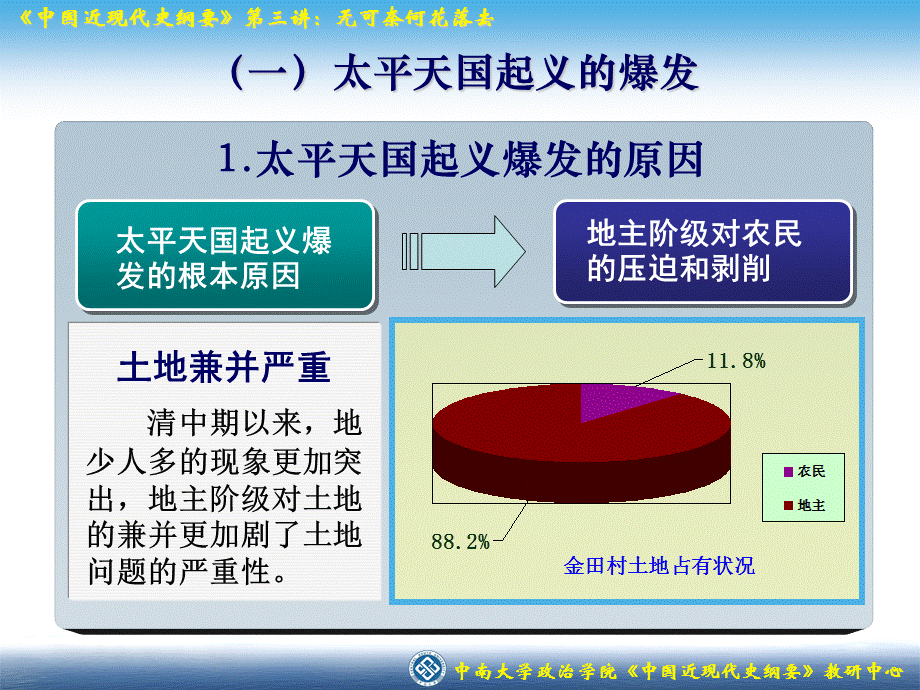 《中国近现代史纲要》第三讲：无可奈何花落去

（一）太平天国起义的爆发

1.太平天国起义爆发的原因

太平天国起义爆发的根本原因

地主阶级对农民的压迫和剥削

土地兼并严重

清中期以来，地少人多的现象更加突出，地主阶级对土地的兼并更加剧了土地问题的严重性。

11.8%

88.2%

农民

地主

金田村土地占有状况

中南大学政治学院《中国近现代史纲要》教研中心